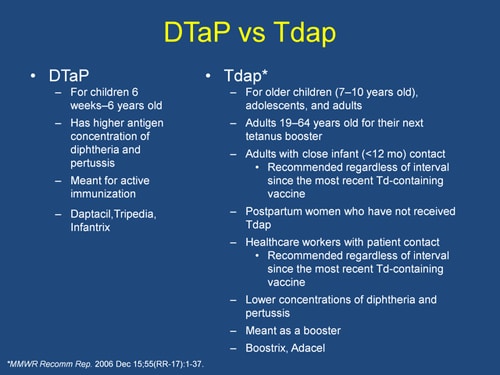 DTaP vs Tdap

• DTaP
– For children 6 weeks–6 years old
– Has higher antigen concentration of diphtheria and pertussis
– Meant for active immunization
– Daptacil,Tripedia, Infantrix

• Tdap*
– For older children (7–10 years old), adolescents, and adults
– Adults 19–64 years old for their next tetanus booster
– Adults with close infant (<12 mo) contact
• Recommended regardless of interval since the most recent Td-containing vaccine
– Postpartum women who have not received Tdap
– Healthcare workers with patient contact
• Recommended regardless of interval since the most recent Td-containing vaccine
– Lower concentrations of diphtheria and pertussis
– Meant as a booster
– Boostrix, Adacel

*MMWR Recomm Rep. 2006 Dec 15;55(RR-17):1-37.